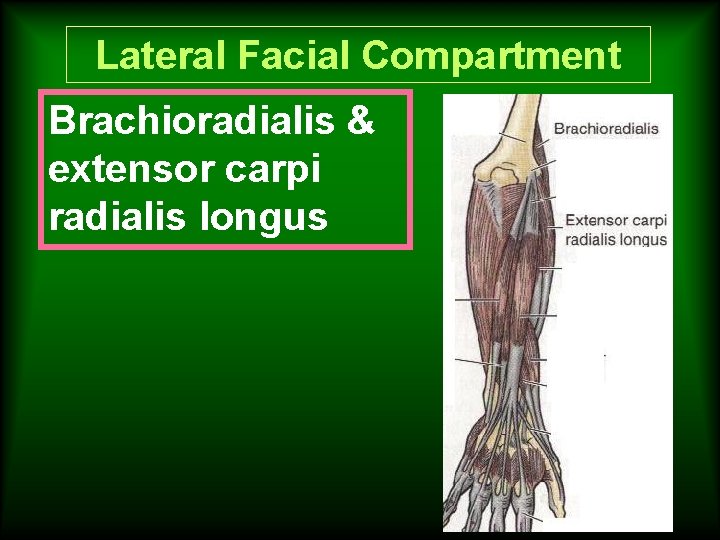 Lateral Facial Compartment

Brachioradialis & extensor carpi radialis longus

Brachioradialis

Extensor carpi radialis longus